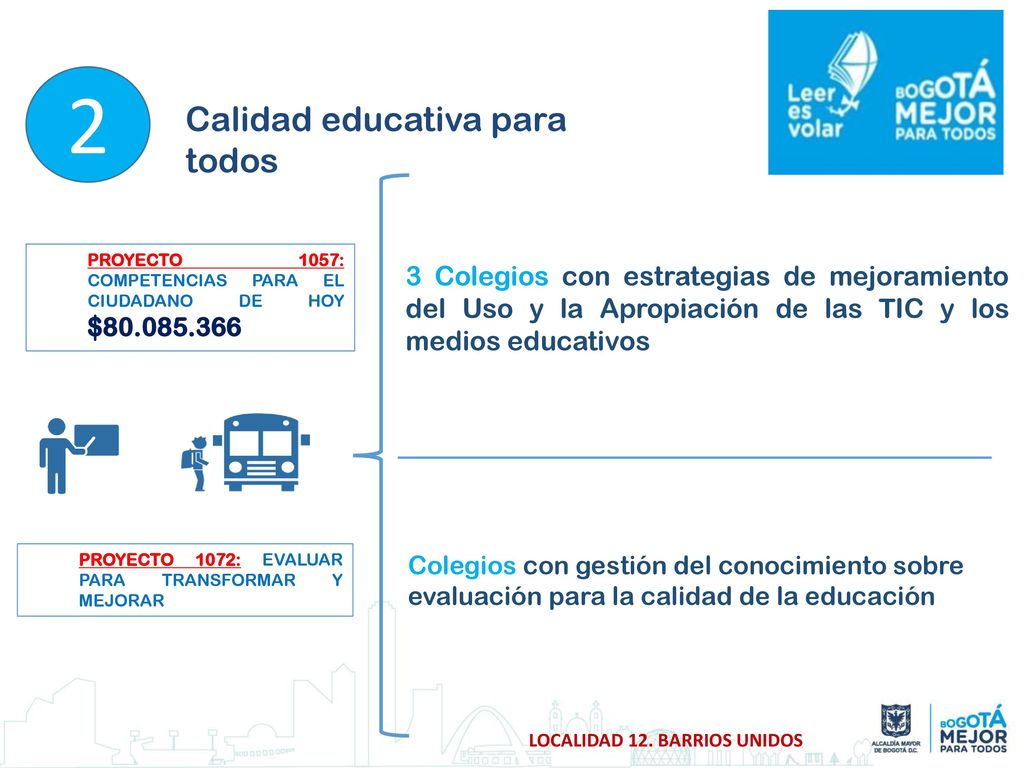 2

Calidad educativa para todos

Leer es volar

BOGOTÁ MEJOR PARA TODOS

PROYECTO 1057: COMPETENCIAS PARA EL CIUDADANO DE HOY
$80.085.366

3 Colegios con estrategias de mejoramiento del Uso y la Apropiación de las TIC y los medios educativos

PROYECTO 1072: EVALUAR PARA TRANSFORMAR Y MEJORAR

Colegios con gestión del conocimiento sobre evaluación para la calidad de la educación

LOCALIDAD 12. BARRIOS UNIDOS

ALCALDÍA MAYOR DE BOGOTÁ D.C.

BOGOTÁ MEJOR PARA TODOS